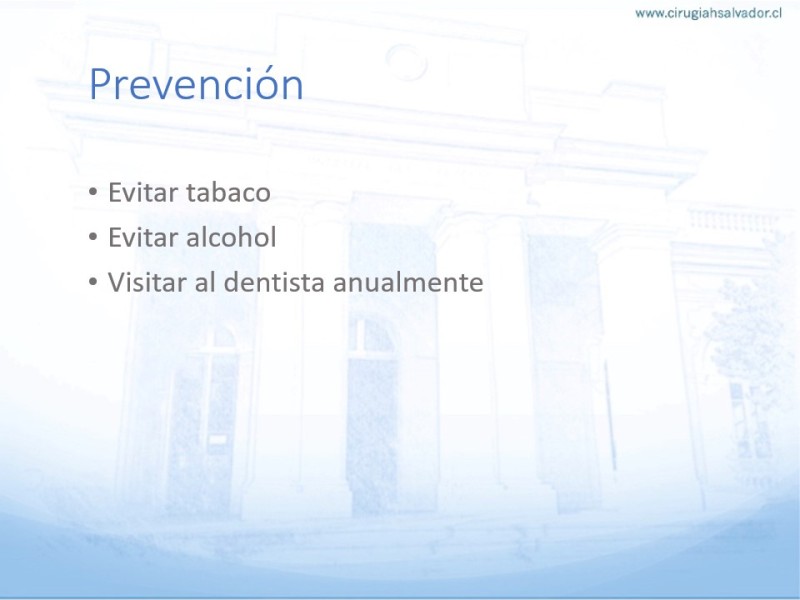 www.cirugiahsalvador.cl

Prevención

• Evitar tabaco
• Evitar alcohol
• Visitar al dentista anualmente